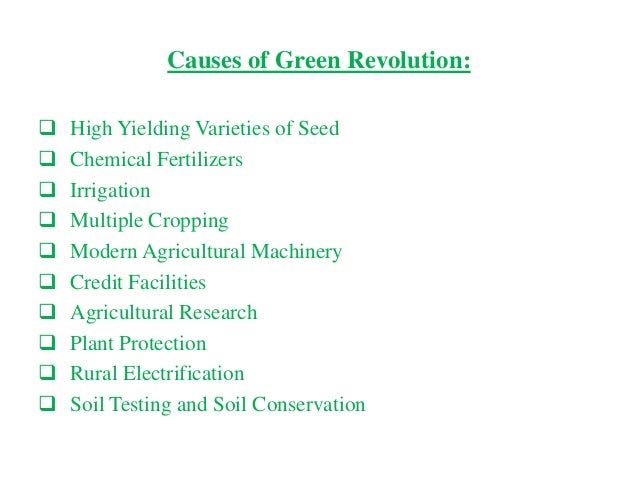 Causes of Green Revolution:

❑ High Yielding Varieties of Seed
❑ Chemical Fertilizers
❑ Irrigation
❑ Multiple Cropping
❑ Modern Agricultural Machinery
❑ Credit Facilities
❑ Agricultural Research
❑ Plant Protection
❑ Rural Electrification
❑ Soil Testing and Soil Conservation